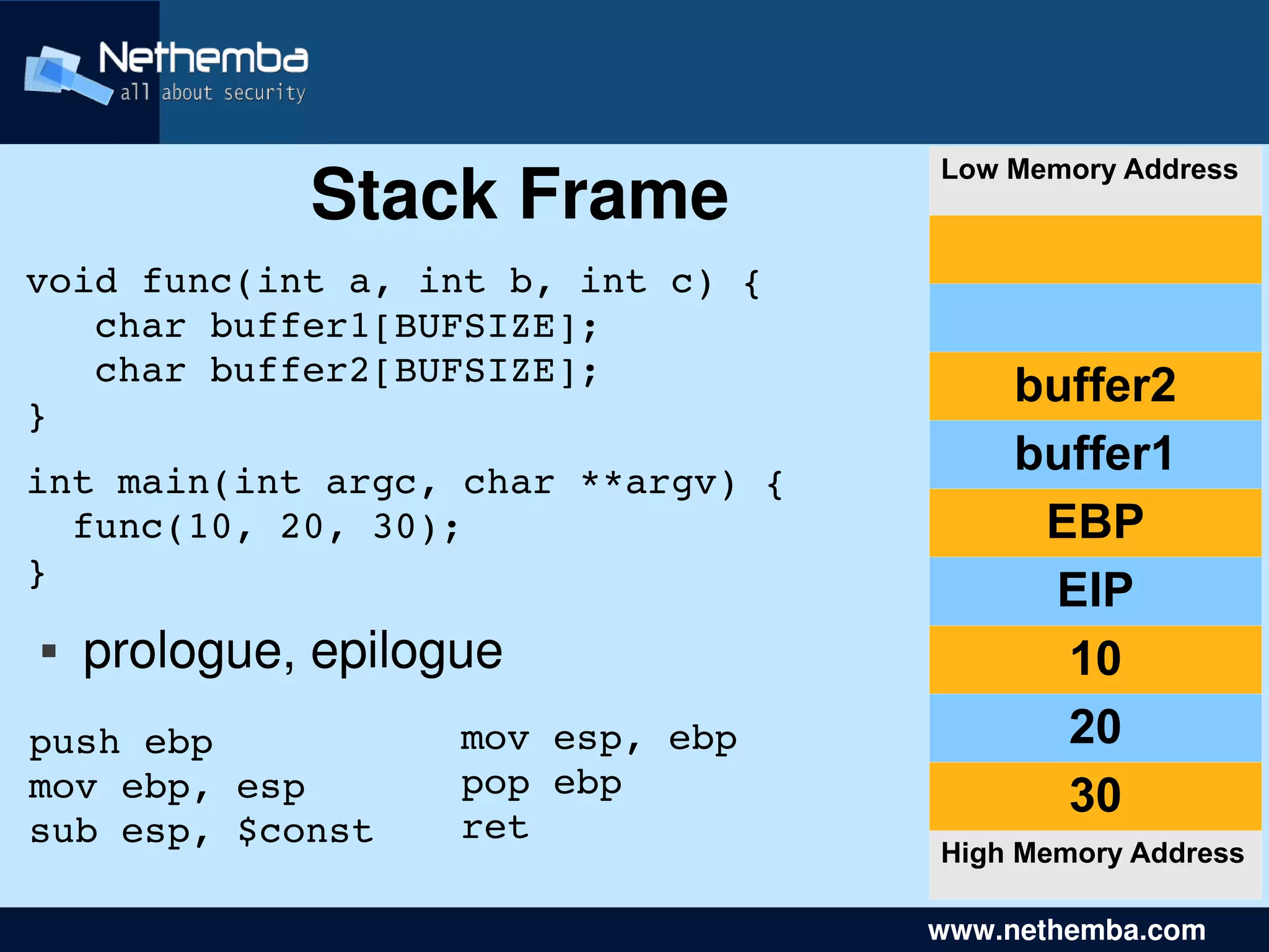 Nethemba
all about security

Stack Frame

void func(int a, int b, int c) {
char buffer1[BUFSIZE];
char buffer2[BUFSIZE];
}

int main(int argc, char **argv) {
func(10, 20, 30);
}

▪ prologue, epilogue

push ebp
mov ebp, esp
sub esp, $const

mov esp, ebp
pop ebp
ret

Low Memory Address

buffer2
buffer1
EBP
EIP
10
20
30
High Memory Address

www.nethemba.com